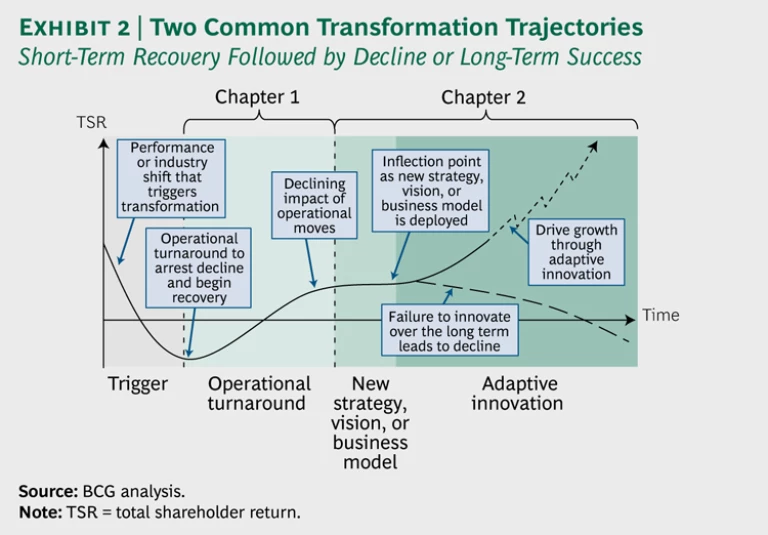 EXHIBIT 2 | Two Common Transformation Trajectories
Short-Term Recovery Followed by Decline or Long-Term Success

Chapter 1

Chapter 2

TSR

Performance or industry shift that triggers transformation

Operational turnaround to arrest decline and begin recovery

Declining impact of operational moves

Inflection point as new strategy, vision, or business model is deployed

Drive growth through adaptive innovation

Failure to innovate over the long term leads to decline

Time

Trigger

Operational turnaround

New strategy, vision, or business model

Adaptive innovation

Source: BCG analysis.
Note: TSR = total shareholder return.